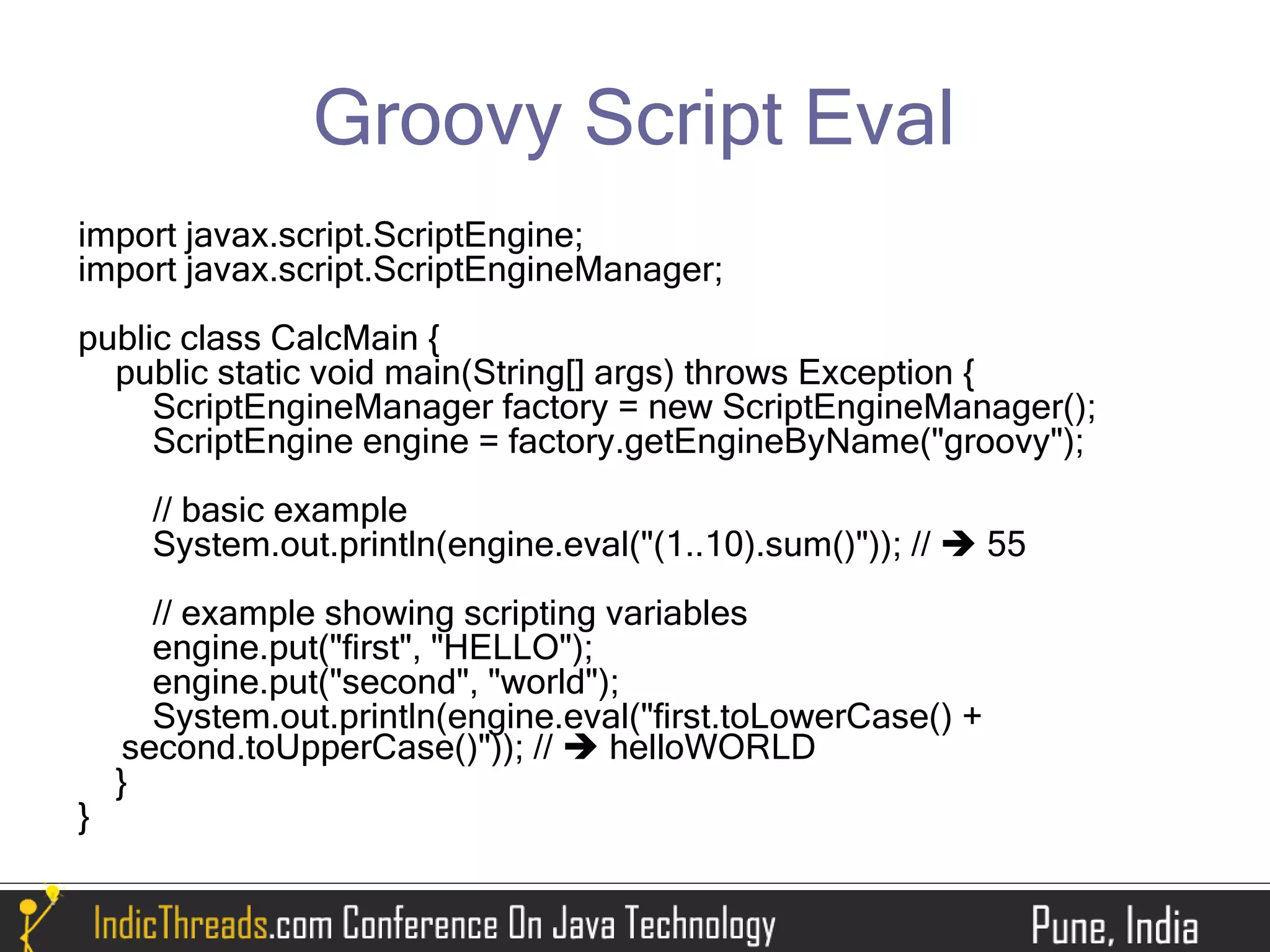 Groovy Script Eval

import javax.script.ScriptEngine;
import javax.script.ScriptEngineManager;

public class CalcMain {
public static void main(String[] args) throws Exception {
ScriptEngineManager factory = new ScriptEngineManager();
ScriptEngine engine = factory.getEngineByName("groovy");

// basic example
System.out.println(engine.eval("(1..10).sum()")); // ➔ 55

// example showing scripting variables
engine.put("first", "HELLO");
engine.put("second", "world");
System.out.println(engine.eval("first.toLowerCase() + second.toUpperCase()")); // ➔ helloWORLD
}
}

IndicThreads.com Conference On Java Technology

Pune, India